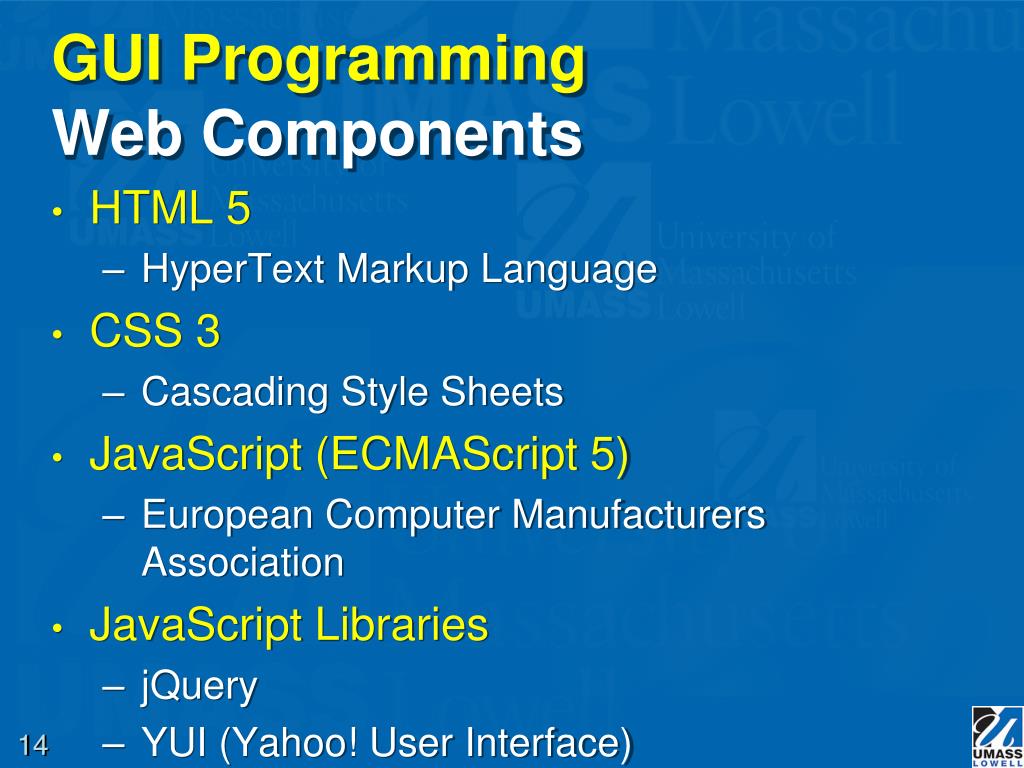 GUI Programming
Web Components

• HTML 5
– HyperText Markup Language
• CSS 3
– Cascading Style Sheets
• JavaScript (ECMAScript 5)
– European Computer Manufacturers Association
• JavaScript Libraries
– jQuery
– YUI (Yahoo! User Interface)

14

UMASS LOWELL